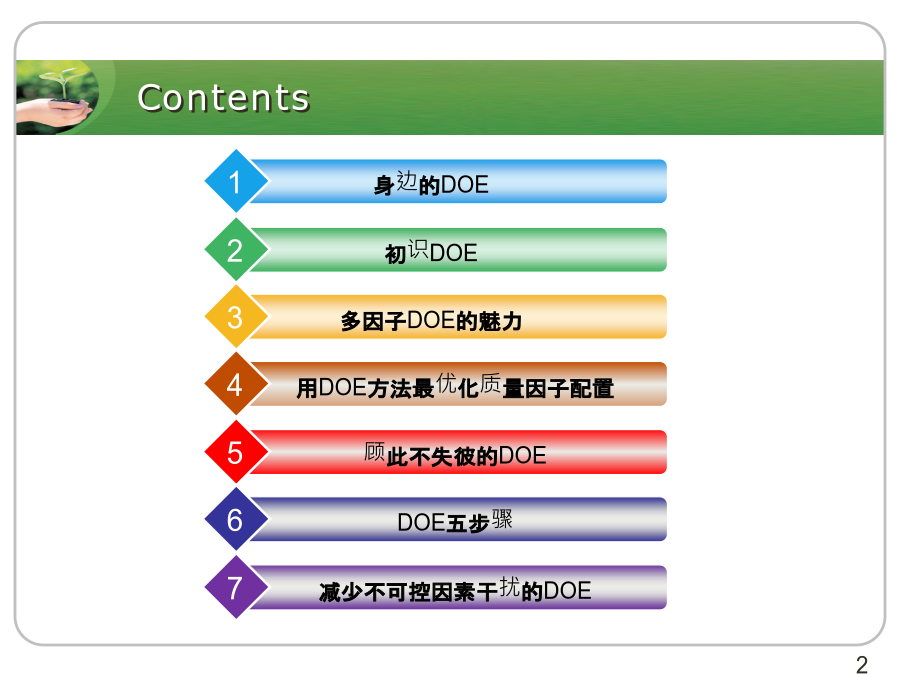 Contents

1 身边的DOE

2 初识DOE

3 多因子DOE的魅力

4 用DOE方法最优化质量因子配置

5 顾此不失彼的DOE

6 DOE五步骤

7 减少不可控因素干扰的DOE

2